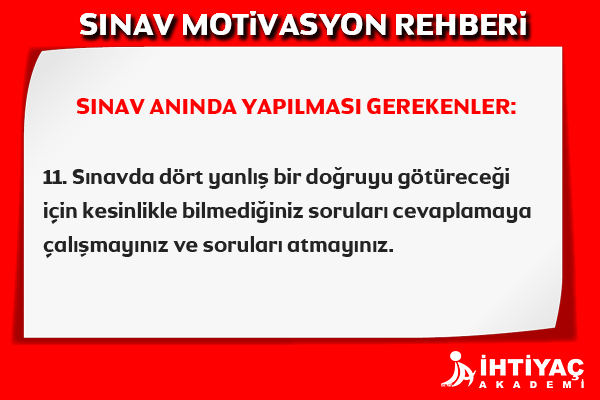 SINAV MOTİVASYON REHBERİ

SINAV ANINDA YAPILMASI GEREKENLER:

11. Sınavda dört yanlış bir doğruyu götüreceği için kesinlikle bilmediğiniz soruları cevaplamaya çalışmayınız ve soruları atmayınız.

İHTİYAÇ AKADEMİ